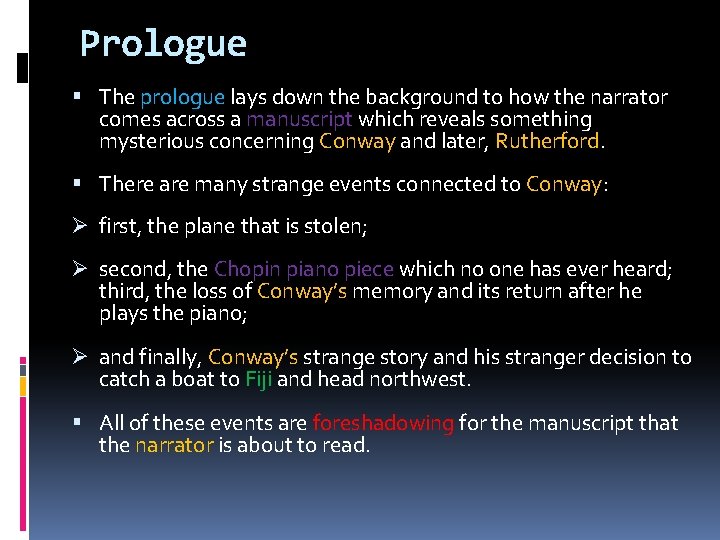 Prologue

▪ The prologue lays down the background to how the narrator comes across a manuscript which reveals something mysterious concerning Conway and later, Rutherford.

▪ There are many strange events connected to Conway:

➢ first, the plane that is stolen;

➢ second, the Chopin piano piece which no one has ever heard; third, the loss of Conway's memory and its return after he plays the piano;

➢ and finally, Conway's strange story and his stranger decision to catch a boat to Fiji and head northwest.

▪ All of these events are foreshadowing for the manuscript that the narrator is about to read.